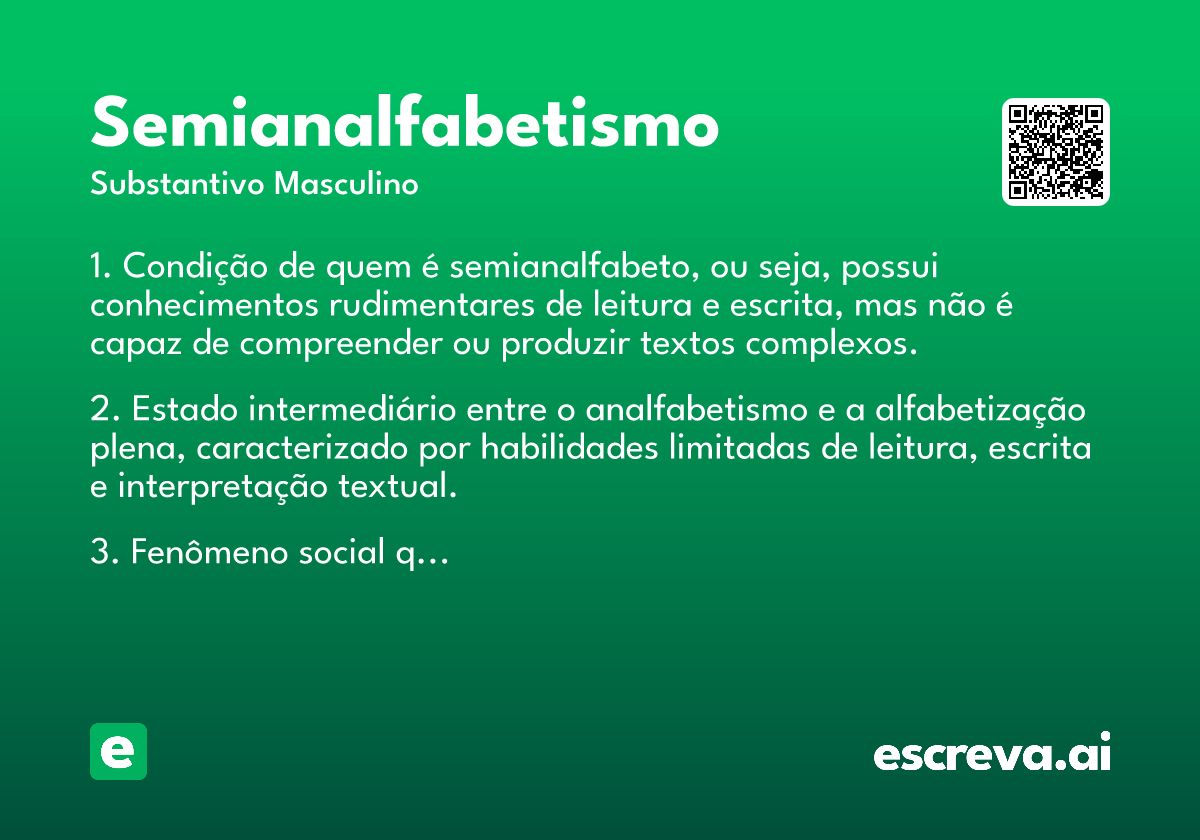 Semianalfabetismo
Substantivo Masculino

1. Condição de quem é semianalfabeto, ou seja, possui conhecimentos rudimentares de leitura e escrita, mas não é capaz de compreender ou produzir textos complexos.

2. Estado intermediário entre o analfabetismo e a alfabetização plena, caracterizado por habilidades limitadas de leitura, escrita e interpretação textual.

3. Fenômeno social q...

e

escreva.ai